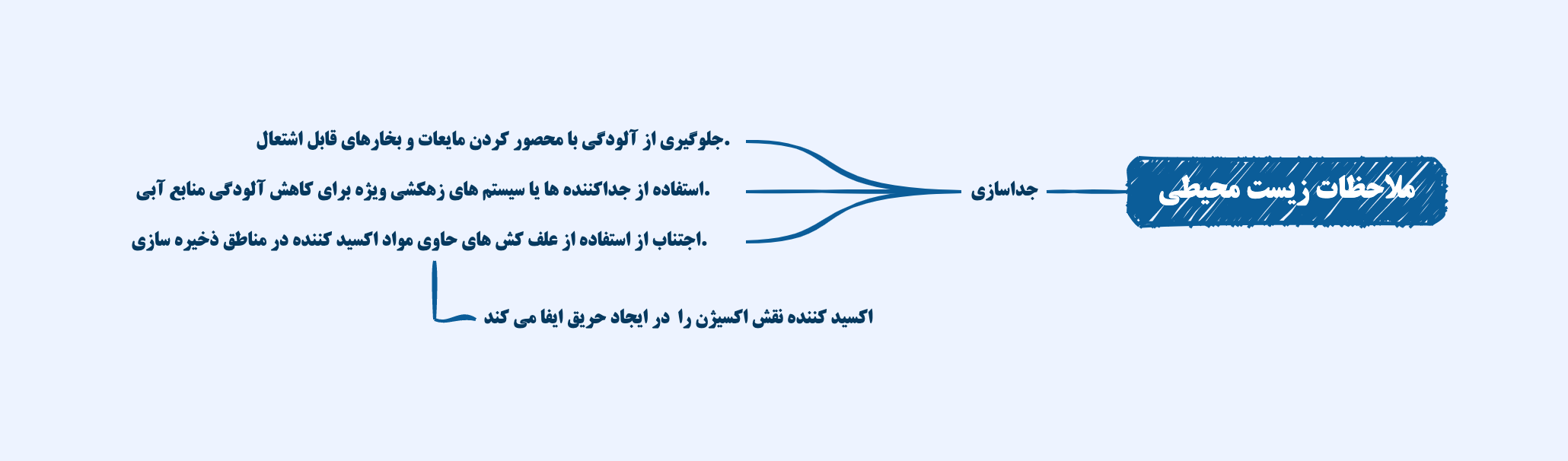 ملاحظات زیست محیطی

جداسازی

جلوگیری از آلودگی با محصور کردن مایعات و بخارهای قابل اشتعال.

استفاده از جداکننده ها یا سیستم های زهکشی ویژه برای کاهش آلودگی منابع آبی.

اجتناب از استفاده از علف کش های حاوی مواد اکسید کننده در مناطق ذخیره سازی.

اکسید کننده نقش اکسیژن را در ایجاد حریق ایفا می کند